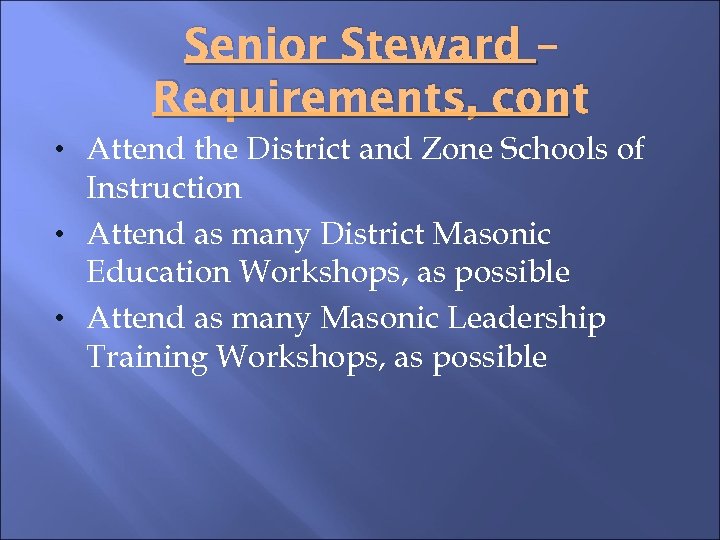 Senior Steward – Requirements, cont

• Attend the District and Zone Schools of Instruction
• Attend as many District Masonic Education Workshops, as possible
• Attend as many Masonic Leadership Training Workshops, as possible